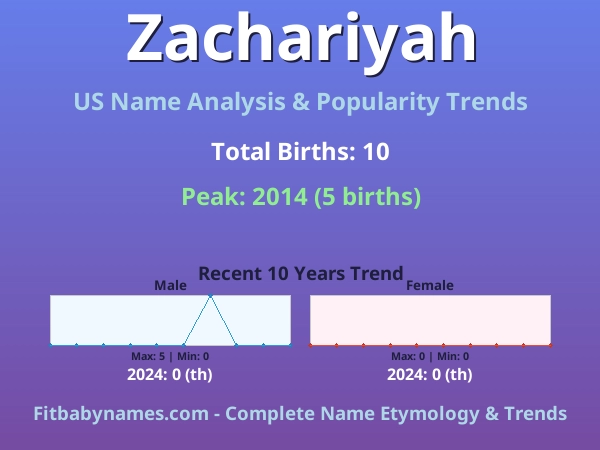 Zachariyah

US Name Analysis & Popularity Trends

Total Births: 10

Peak: 2014 (5 births)

Recent 10 Years Trend

Male

Max: 5 | Min: 0

2024: 0 (th)

Female

Max: 0 | Min: 0

2024: 0 (th)

Fitbabynames.com - Complete Name Etymology & Trends